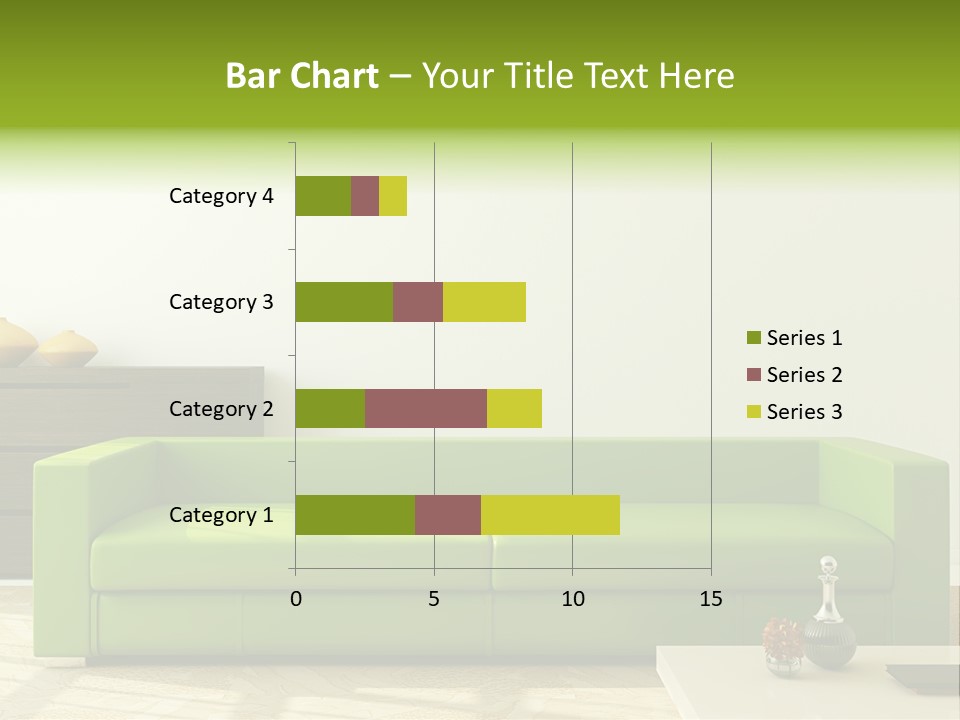 Bar Chart – Your Title Text Here

Category 4
Category 3
Category 2
Category 1

0
5
10
15

Series 1
Series 2
Series 3